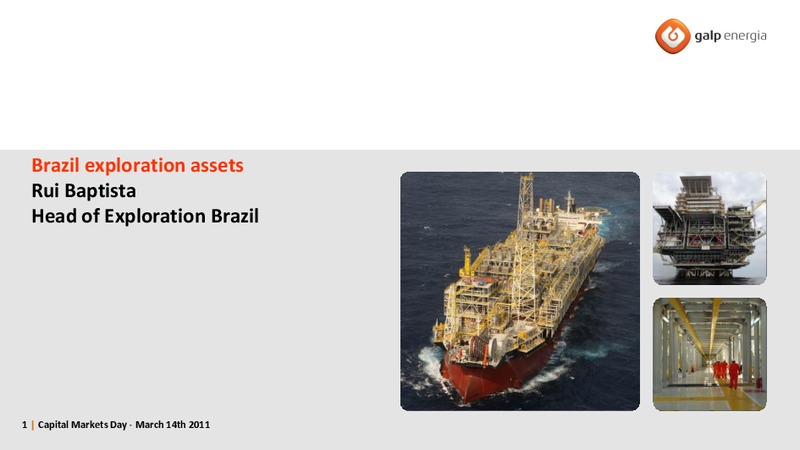 galp energia

Brazil exploration assets
Rui Baptista
Head of Exploration Brazil

1 | Capital Markets Day - March 14th 2011